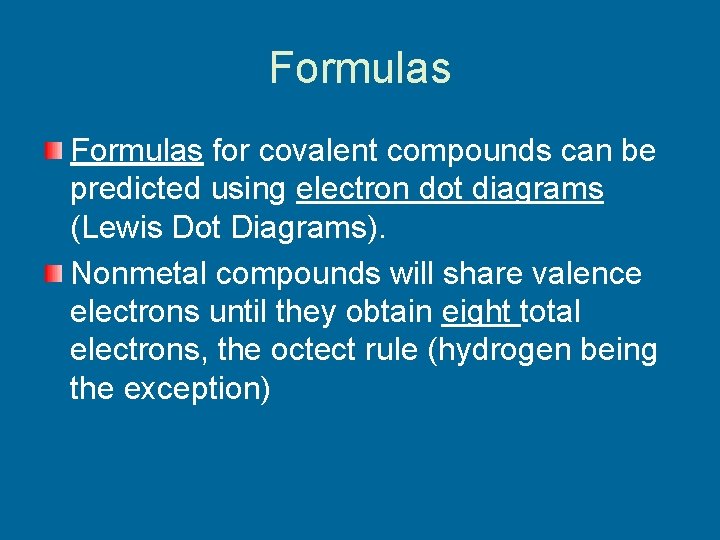 Formulas

Formulas for covalent compounds can be predicted using electron dot diagrams (Lewis Dot Diagrams).

Nonmetal compounds will share valence electrons until they obtain eight total electrons, the octect rule (hydrogen being the exception)